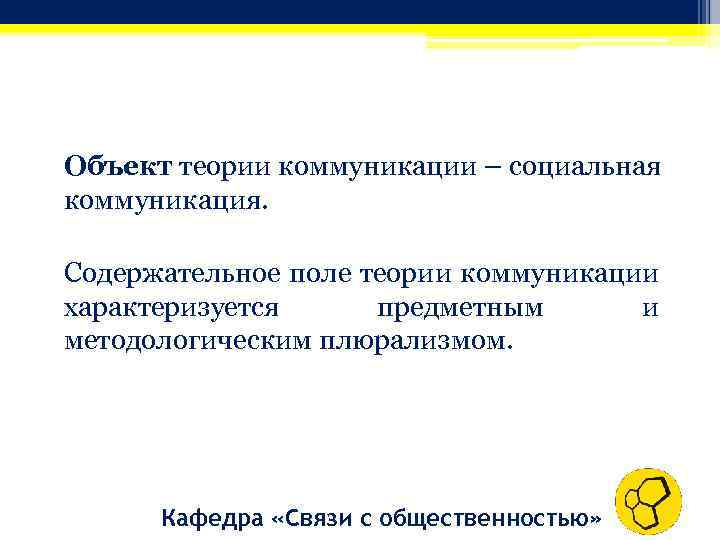 Объект теории коммуникации – социальная коммуникация.

Содержательное поле теории коммуникации характеризуется предметным и методологическим плюрализмом.

Кафедра «Связи с общественностью»